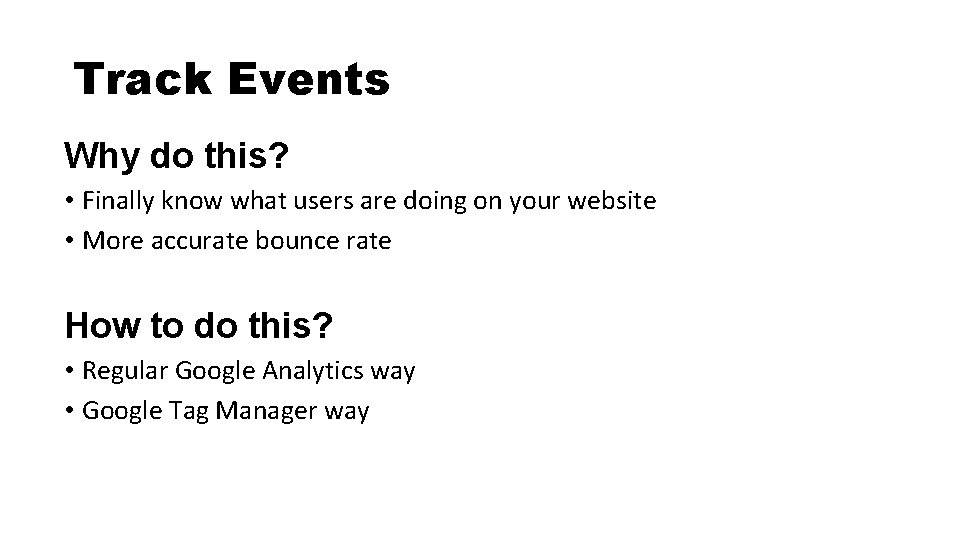 Track Events

Why do this?

• Finally know what users are doing on your website
• More accurate bounce rate

How to do this?

• Regular Google Analytics way
• Google Tag Manager way